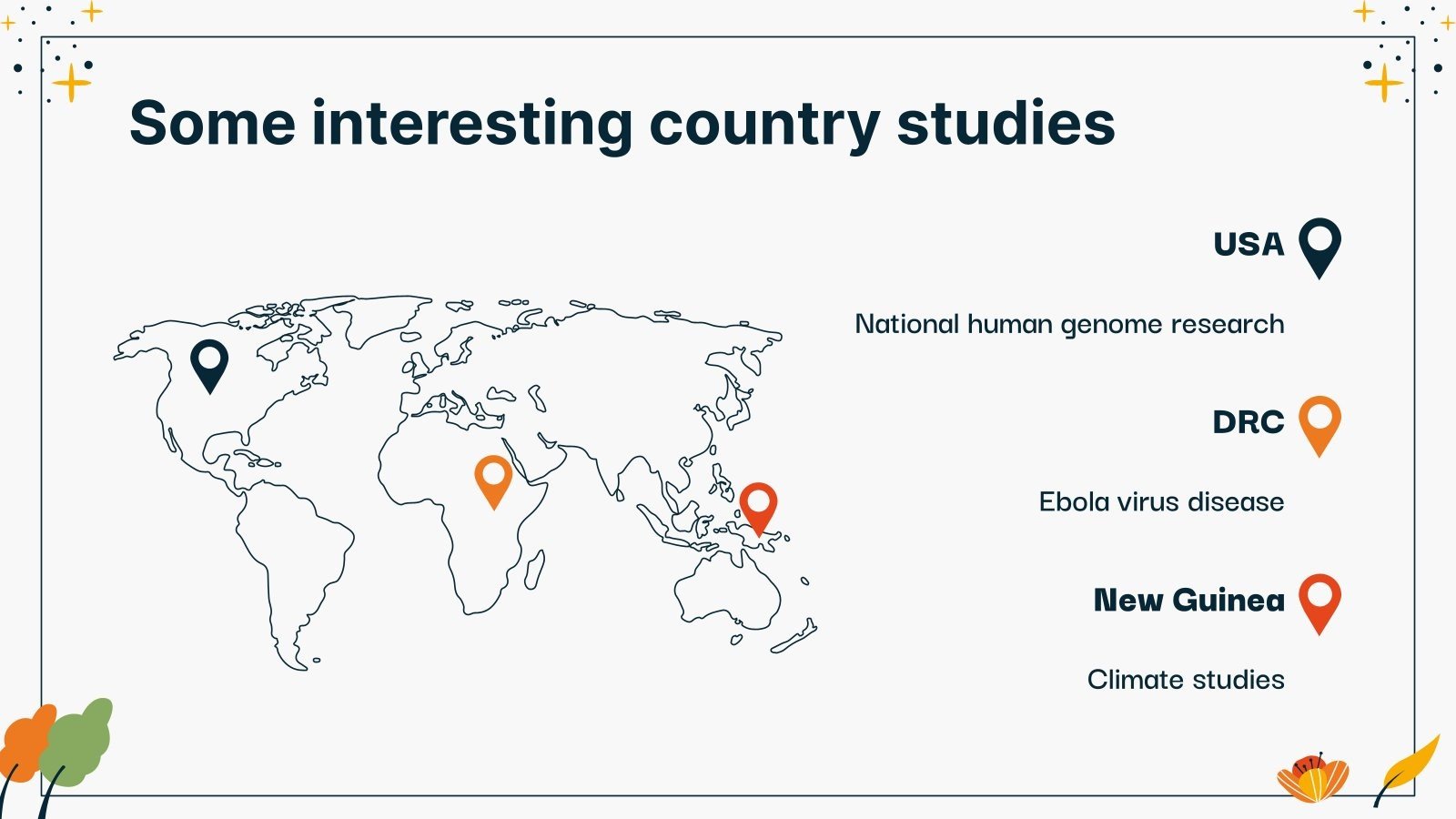 Some interesting country studies

USA

National human genome research

DRC

Ebola virus disease

New Guinea

Climate studies